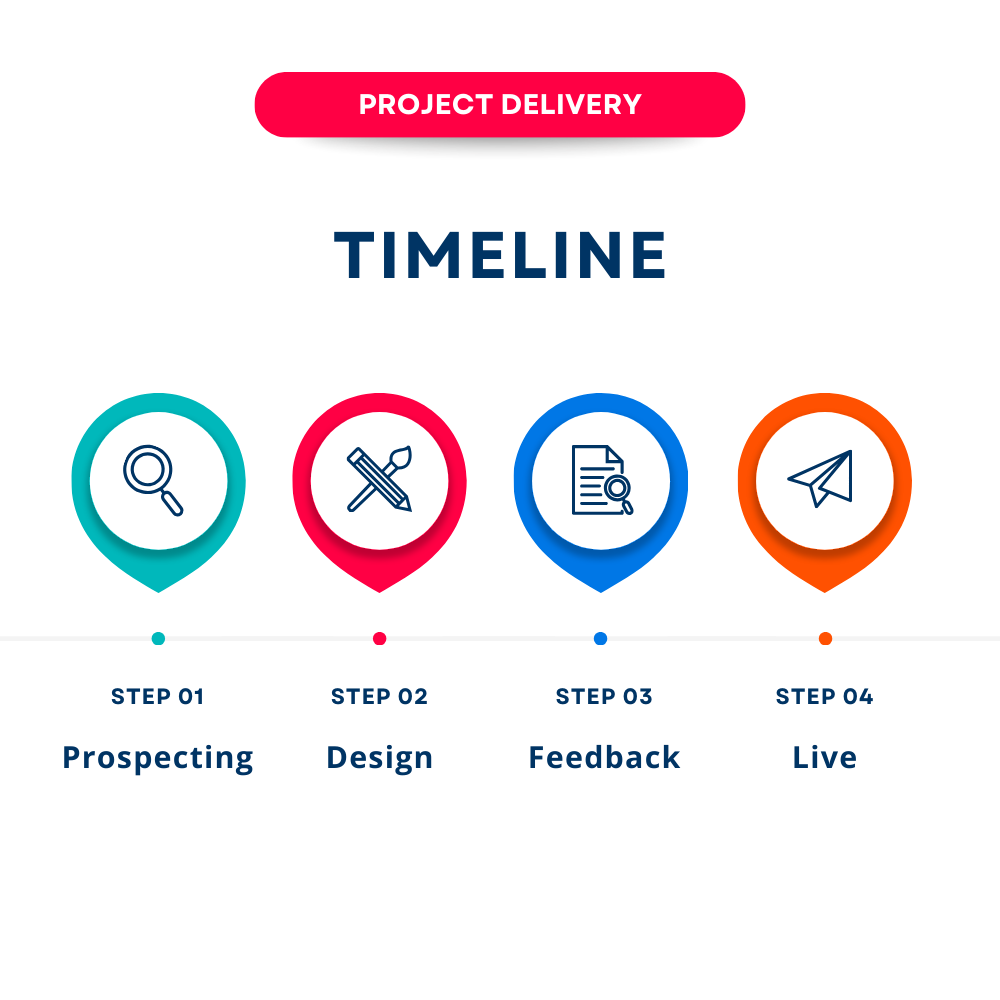 PROJECT DELIVERY

TIMELINE

STEP 01
Prospecting

STEP 02
Design

STEP 03
Feedback

STEP 04
Live